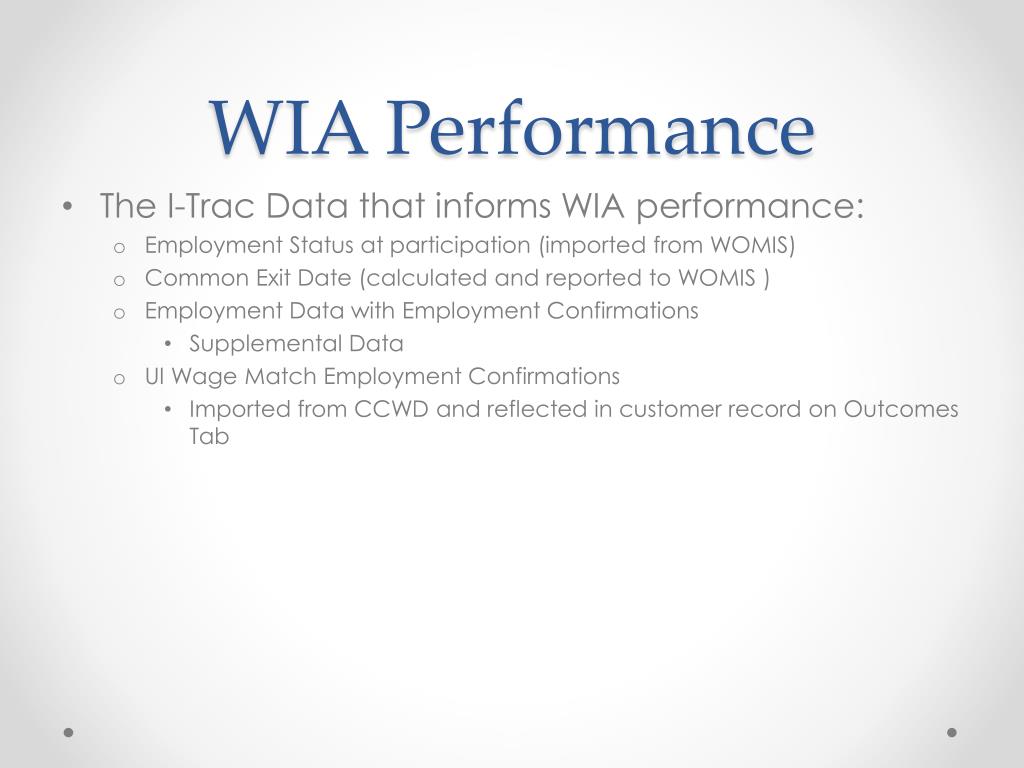 WIA Performance

• The I-Trac Data that informs WIA performance:
  o Employment Status at participation (imported from WOMIS)
  o Common Exit Date (calculated and reported to WOMIS )
  o Employment Data with Employment Confirmations
    • Supplemental Data
  o UI Wage Match Employment Confirmations
    • Imported from CCWD and reflected in customer record on Outcomes Tab